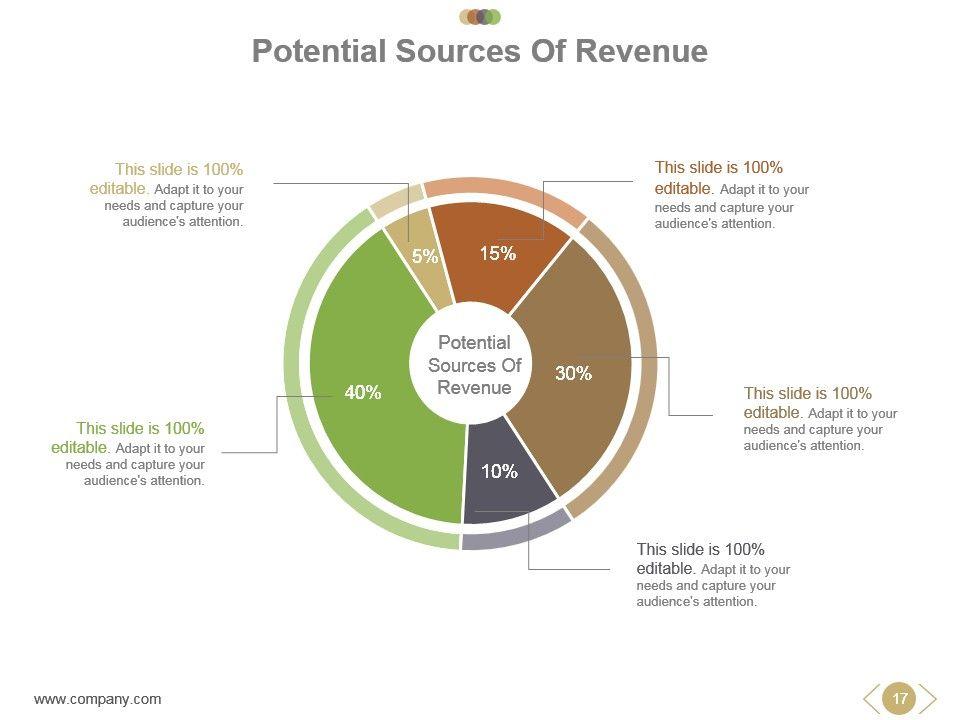 Potential Sources Of Revenue

This slide is 100% editable. Adapt it to your needs and capture your audience's attention.

This slide is 100% editable. Adapt it to your needs and capture your audience's attention.

5%

15%

Potential Sources Of Revenue

40%

30%

10%

This slide is 100% editable. Adapt it to your needs and capture your audience's attention.

This slide is 100% editable. Adapt it to your needs and capture your audience's attention.

This slide is 100% editable. Adapt it to your needs and capture your audience's attention.

www.company.com

17